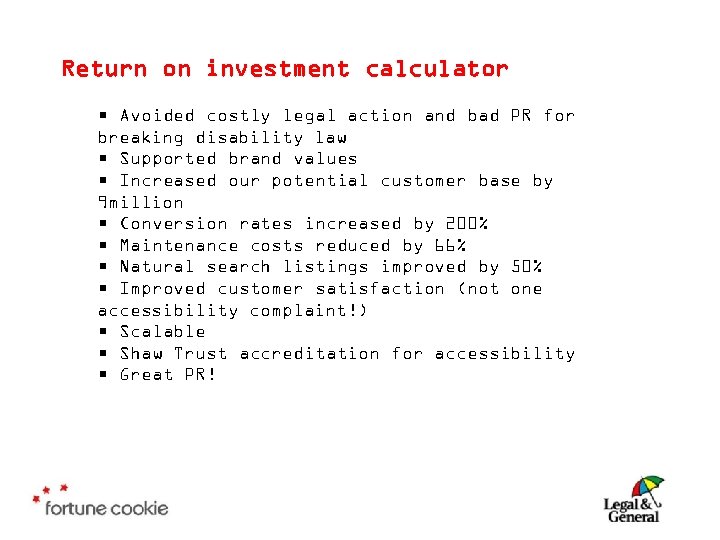 Return on investment calculator

▪ Avoided costly legal action and bad PR for breaking disability law
▪ Supported brand values
▪ Increased our potential customer base by 9million
▪ Conversion rates increased by 200%
▪ Maintenance costs reduced by 66%
▪ Natural search listings improved by 50%
▪ Improved customer satisfaction (not one accessibility complaint!)
▪ Scalable
▪ Shaw Trust accreditation for accessibility
▪ Great PR!

fortune cookie

Legal & General